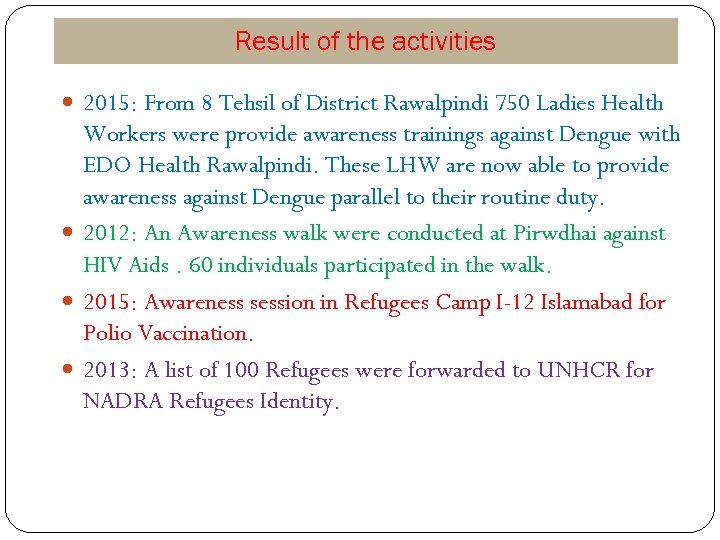 Result of the activities

- 2015: From 8 Tehsil of District Rawalpindi 750 Ladies Health Workers were provide awareness trainings against Dengue with EDO Health Rawalpindi. These LHW are now able to provide awareness against Dengue parallel to their routine duty.
- 2012: An Awareness walk were conducted at Pirwdhai against HIV Aids . 60 individuals participated in the walk.
- 2015: Awareness session in Refugees Camp I-12 Islamabad for Polio Vaccination.
- 2013: A list of 100 Refugees were forwarded to UNHCR for NADRA Refugees Identity.